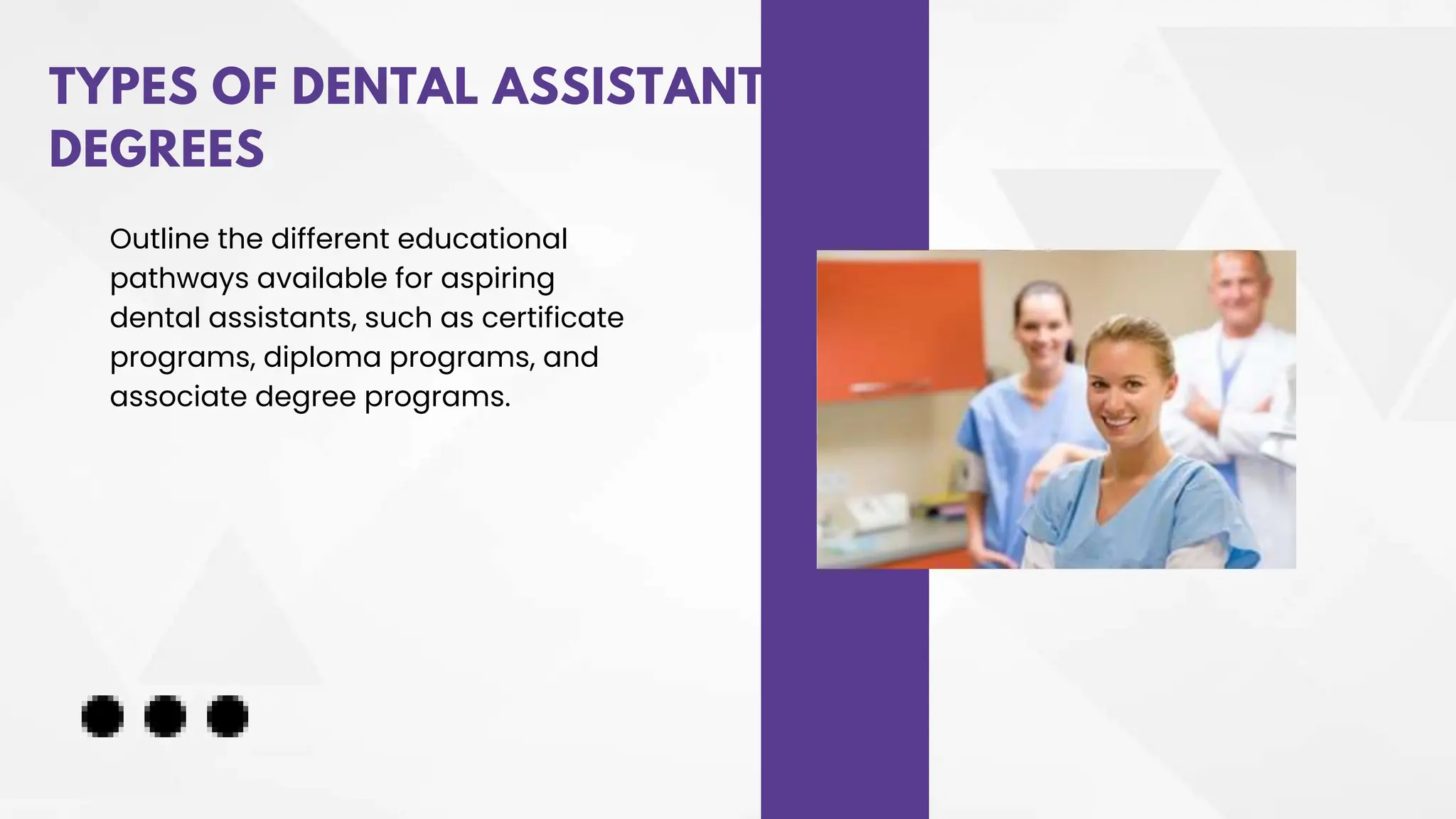 TYPES OF DENTAL ASSISTANT DEGREES

Outline the different educational pathways available for aspiring dental assistants, such as certificate programs, diploma programs, and associate degree programs.